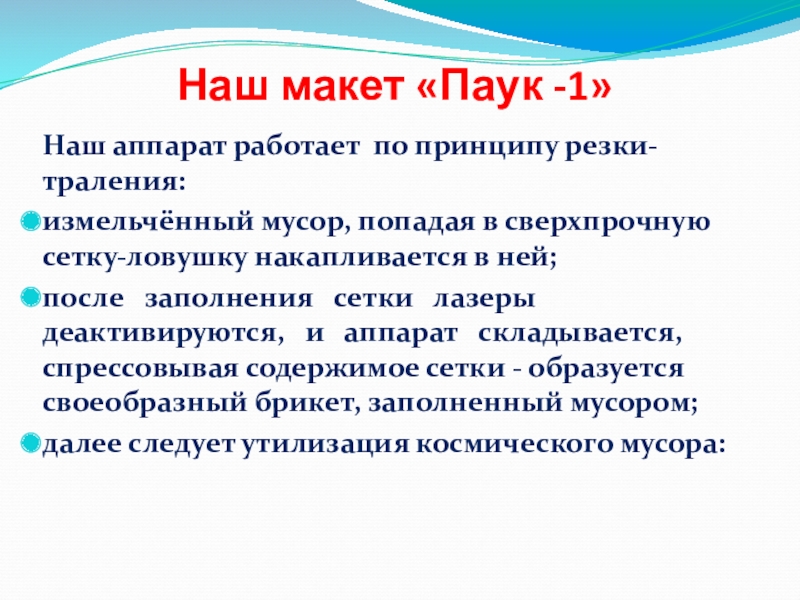 Наш макет «Паук -1»

Наш аппарат работает по принципу резки-траления:

измельчённый мусор, попадая в сверхпрочную сетку-ловушку накапливается в ней;

после заполнения сетки лазеры деактивируются, и аппарат складывается, спрессовывая содержимое сетки - образуется своеобразный брикет, заполненный мусором;

далее следует утилизация космического мусора: